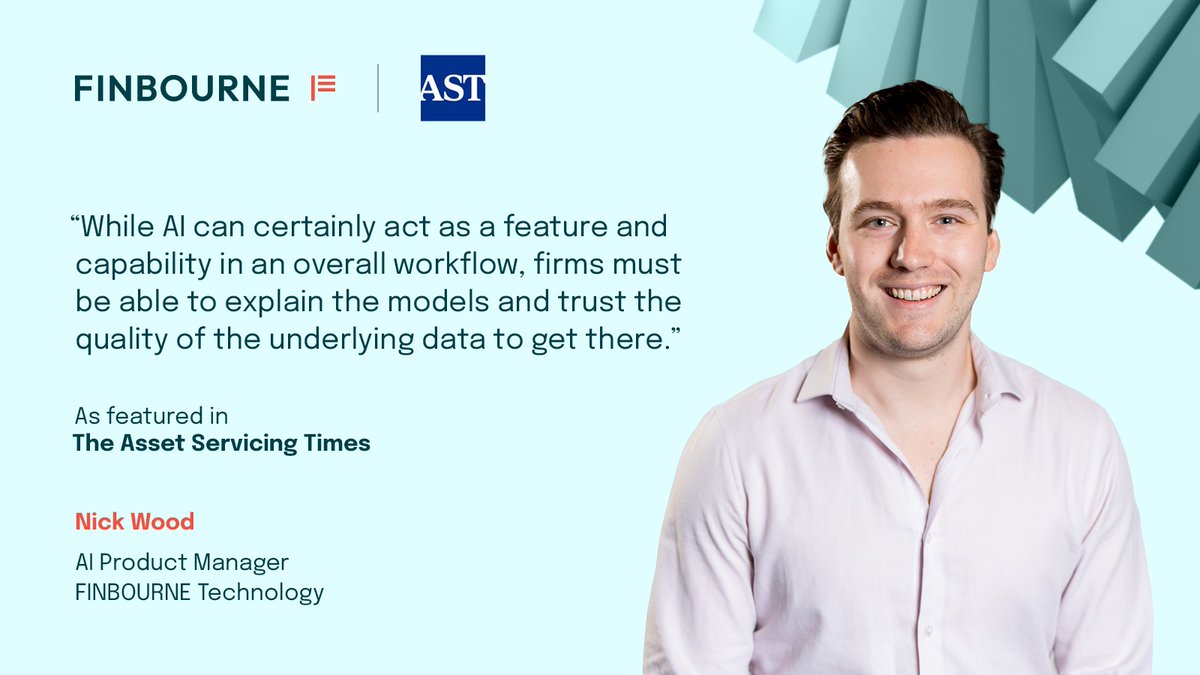 FINBOURNE

AST

“While AI can certainly act as a feature and capability in an overall workflow, firms must be able to explain the models and trust the quality of the underlying data to get there.”

As featured in
The Asset Servicing Times

Nick Wood

AI Product Manager
FINBOURNE Technology